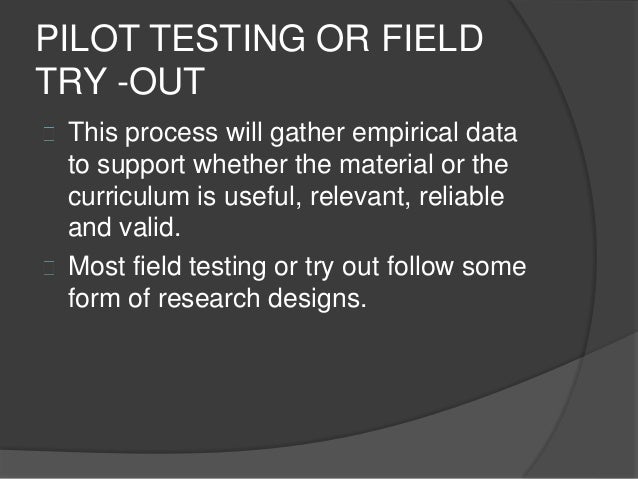 PILOT TESTING OR FIELD TRY -OUT

This process will gather empirical data to support whether the material or the curriculum is useful, relevant, reliable and valid.

Most field testing or try out follow some form of research designs.